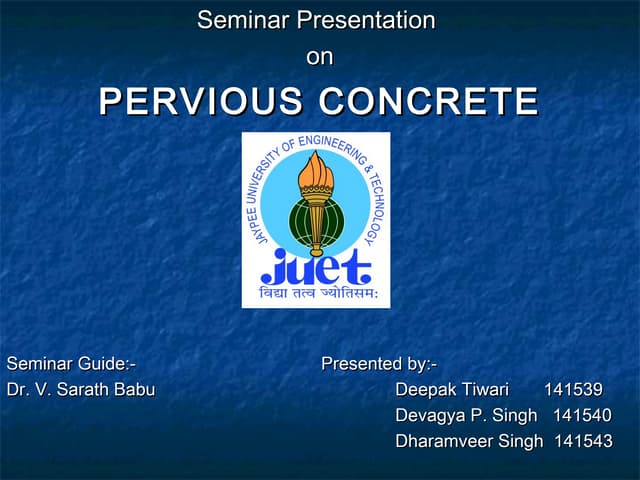 Seminar Presentation
on
PERVIOUS CONCRETE

JAYPEE UNIVERSITY OF ENGINEERING & TECHNOLOGY
juet
विद्या तत्व ज्योतिसमः

Seminar Guide:-
Dr. V. Sarath Babu

Presented by:-
Deepak Tiwari 141539
Devagya P. Singh 141540
Dharamveer Singh 141543